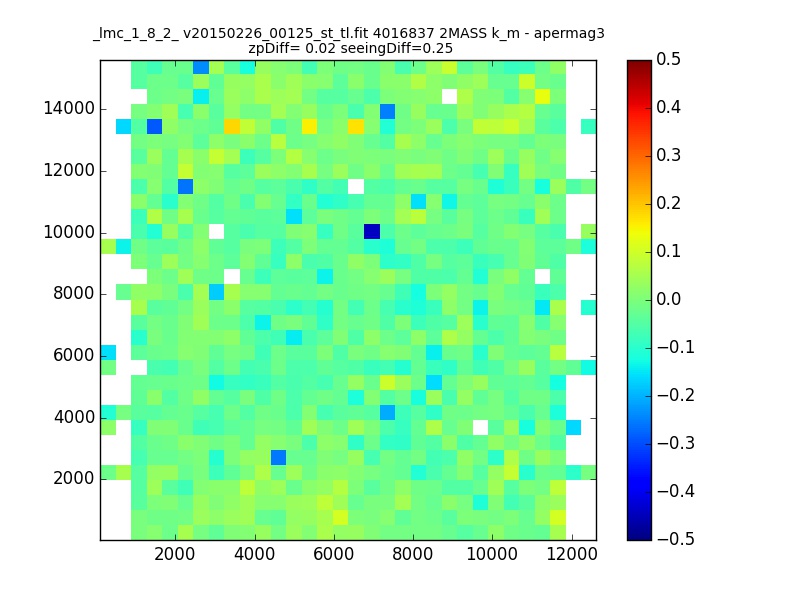 _lmc_1_8_2_ v20150226_00125_st_tl.fit 4016837 2MASS k_m - apermag3
zpDiff= 0.02 seeingDiff=0.25

14000
12000
10000
8000
6000
4000
2000

2000 4000 6000 8000 10000 12000

0.5
0.4
0.3
0.2
0.1
0.0
−0.1
−0.2
−0.3
−0.4
−0.5